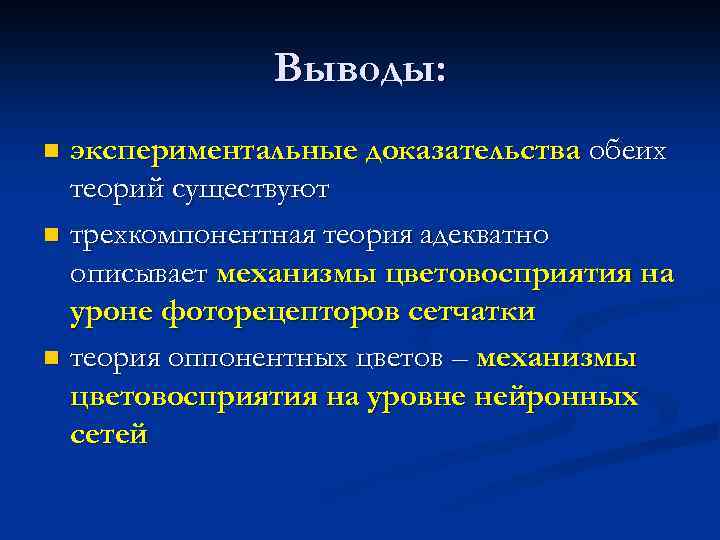 Выводы:

экспериментальные доказательства обеих теорий существуют

трехкомпонентная теория адекватно описывает механизмы цветовосприятия на уроне фоторецепторов сетчатки

теория оппонентных цветов – механизмы цветовосприятия на уровне нейронных сетей